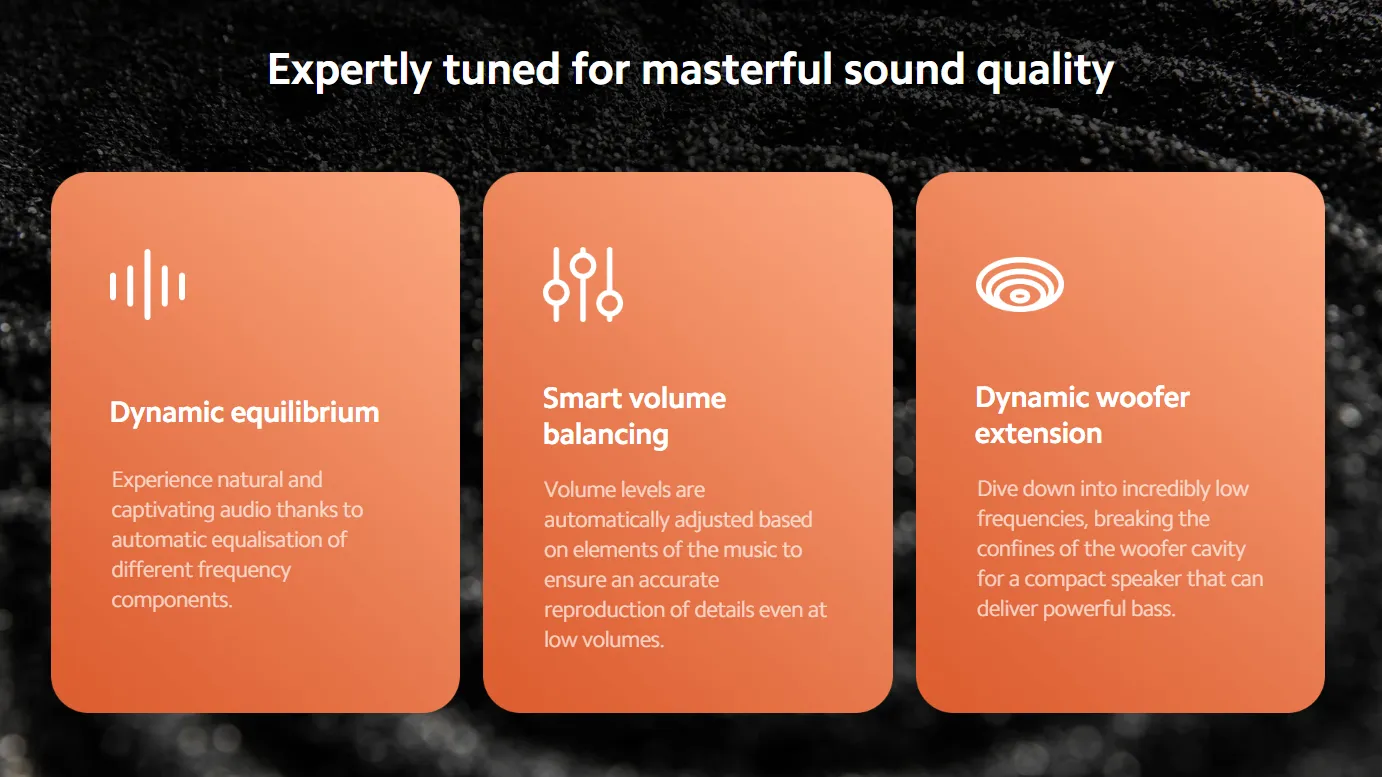 Expertly tuned for masterful sound quality

Dynamic equilibrium

Experience natural and captivating audio thanks to automatic equalisation of different frequency components.

Smart volume balancing

Volume levels are automatically adjusted based on elements of the music to ensure an accurate reproduction of details even at low volumes.

Dynamic woofer extension

Dive down into incredibly low frequencies, breaking the confines of the woofer cavity for a compact speaker that can deliver powerful bass.